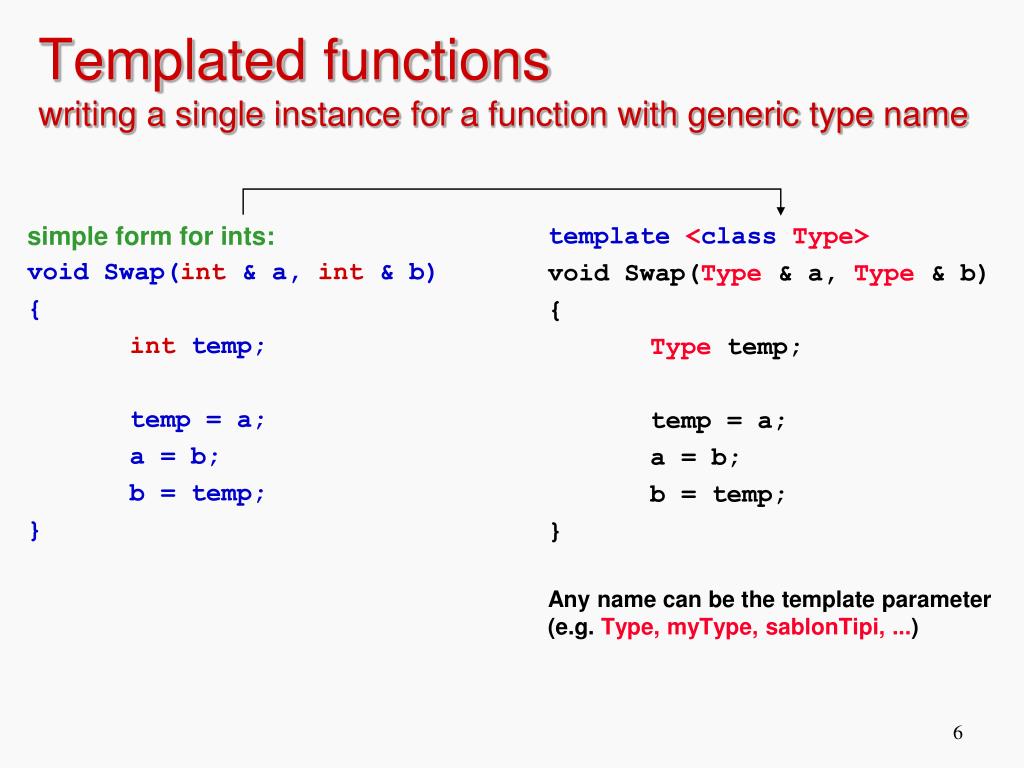 Templated functions
writing a single instance for a function with generic type name

simple form for ints:
void Swap(int & a, int & b)
{
int temp;

temp = a;
a = b;
b = temp;
}

template <class Type>
void Swap(Type & a, Type & b)
{
Type temp;

temp = a;
a = b;
b = temp;
}

Any name can be the template parameter (e.g. Type, myType, sablonTipi, ...)

6